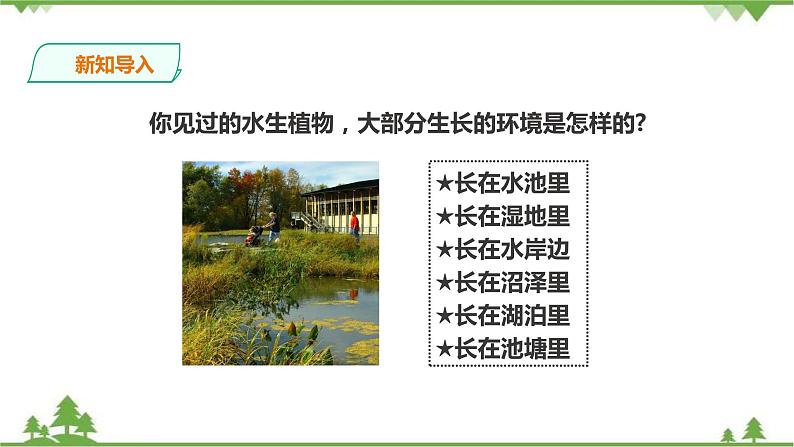 新知导入

你见过的水生植物，大部分生长的环境是怎样的?

★长在水池里
★长在湿地里
★长在水岸边
★长在沼泽里
★长在湖泊里
★长在池塘里